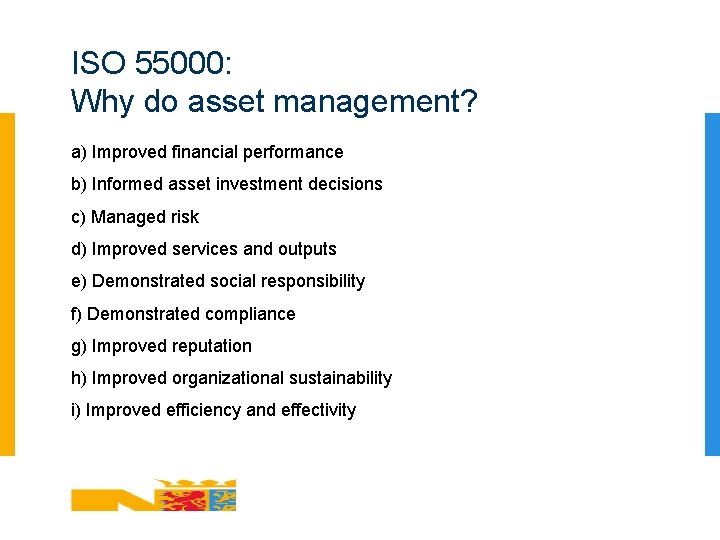 ISO 55000:
Why do asset management?

a) Improved financial performance

b) Informed asset investment decisions

c) Managed risk

d) Improved services and outputs

e) Demonstrated social responsibility

f) Demonstrated compliance

g) Improved reputation

h) Improved organizational sustainability

i) Improved efficiency and effectivity